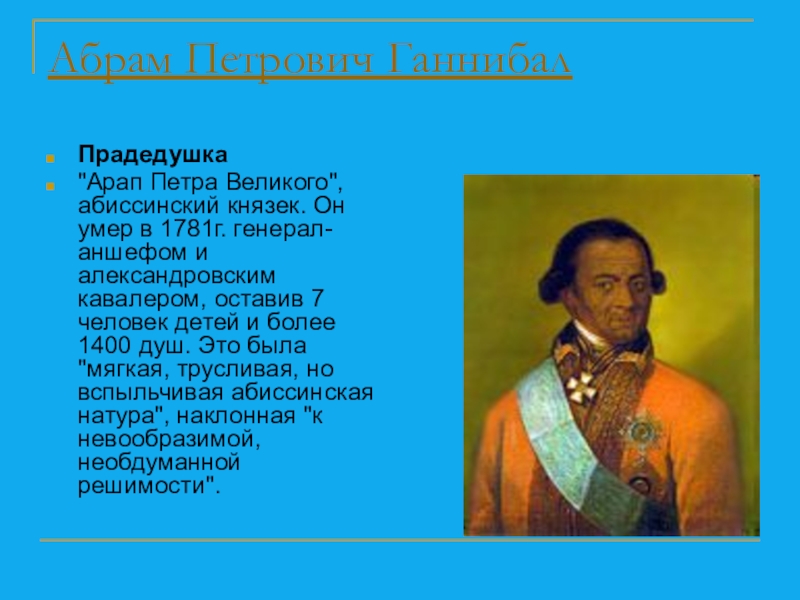 Абрам Петрович Ганнибал

Прадедушка

"Арап Петра Великого", абиссинский князек. Он умер в 1781г. генерал-аншефом и александровским кавалером, оставив 7 человек детей и более 1400 душ. Это была "мягкая, трусливая, но вспыльчивая абиссинская натура", наклонная "к невообразимой, необдуманной решимости".